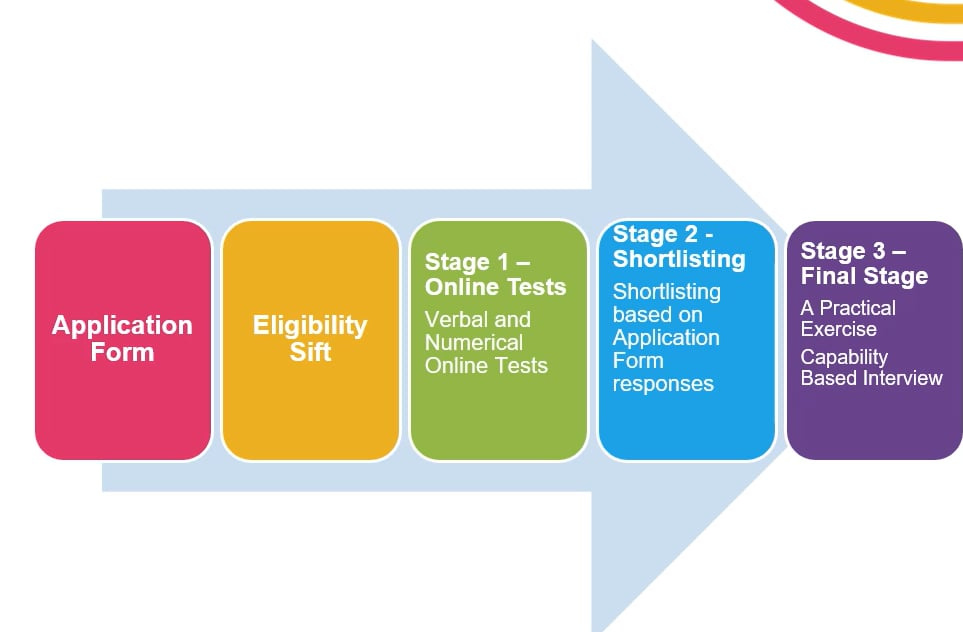 Application Form

Eligibility Sift

Stage 1 – Online Tests

Verbal and Numerical Online Tests

Stage 2 - Shortlisting

Shortlisting based on Application Form responses

Stage 3 – Final Stage

A Practical Exercise

Capability Based Interview